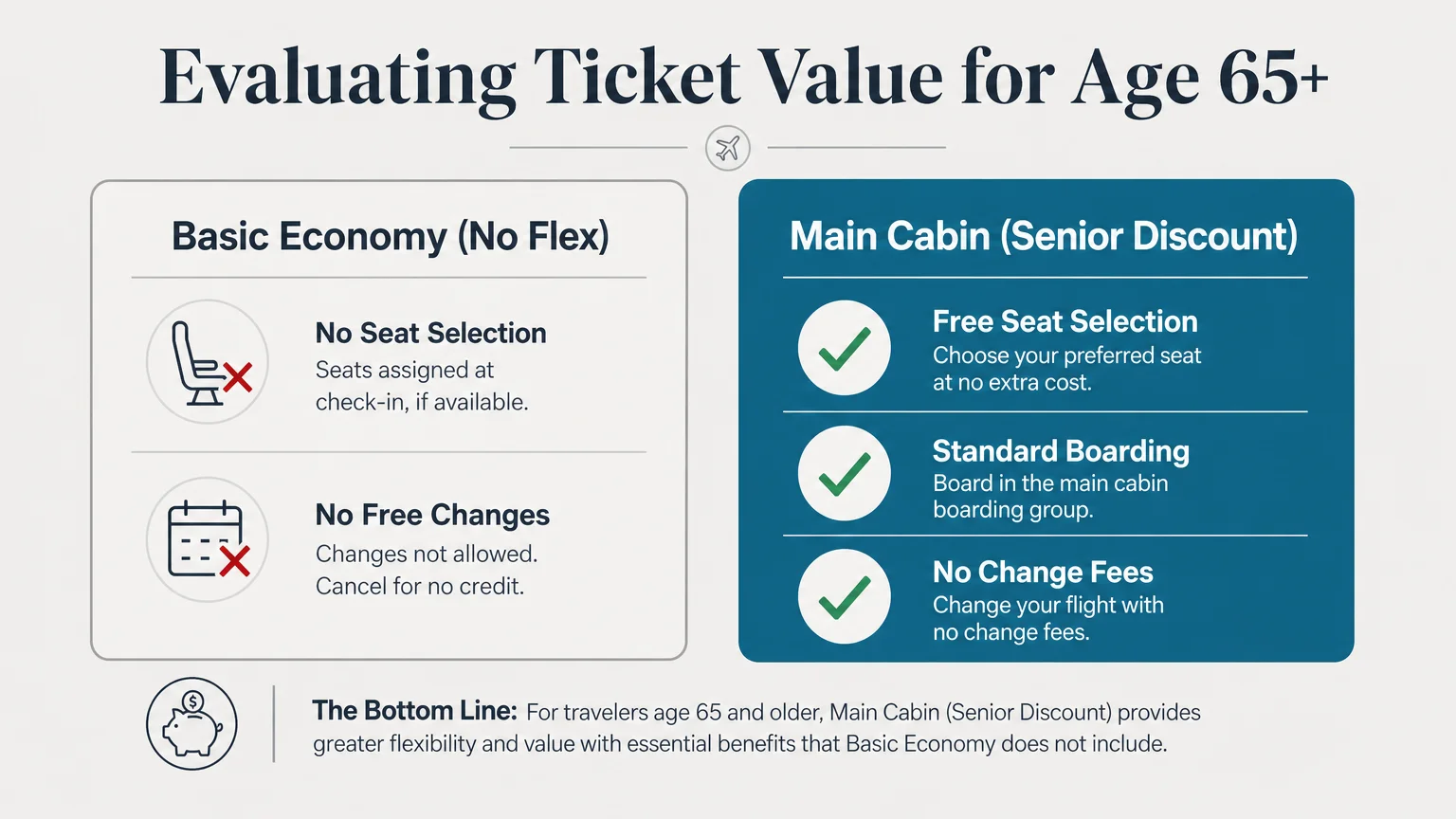 Evaluating Ticket Value for Age 65+

Basic Economy (No Flex)

No Seat Selection
Seats assigned at check-in, if available.

No Free Changes
Changes not allowed. Cancel for no credit.

Main Cabin (Senior Discount)

Free Seat Selection
Choose your preferred seat at no extra cost.

Standard Boarding
Board in the main cabin boarding group.

No Change Fees
Change your flight with no change fees.

The Bottom Line: For travelers age 65 and older, Main Cabin (Senior Discount) provides greater flexibility and value with essential benefits that Basic Economy does not include.